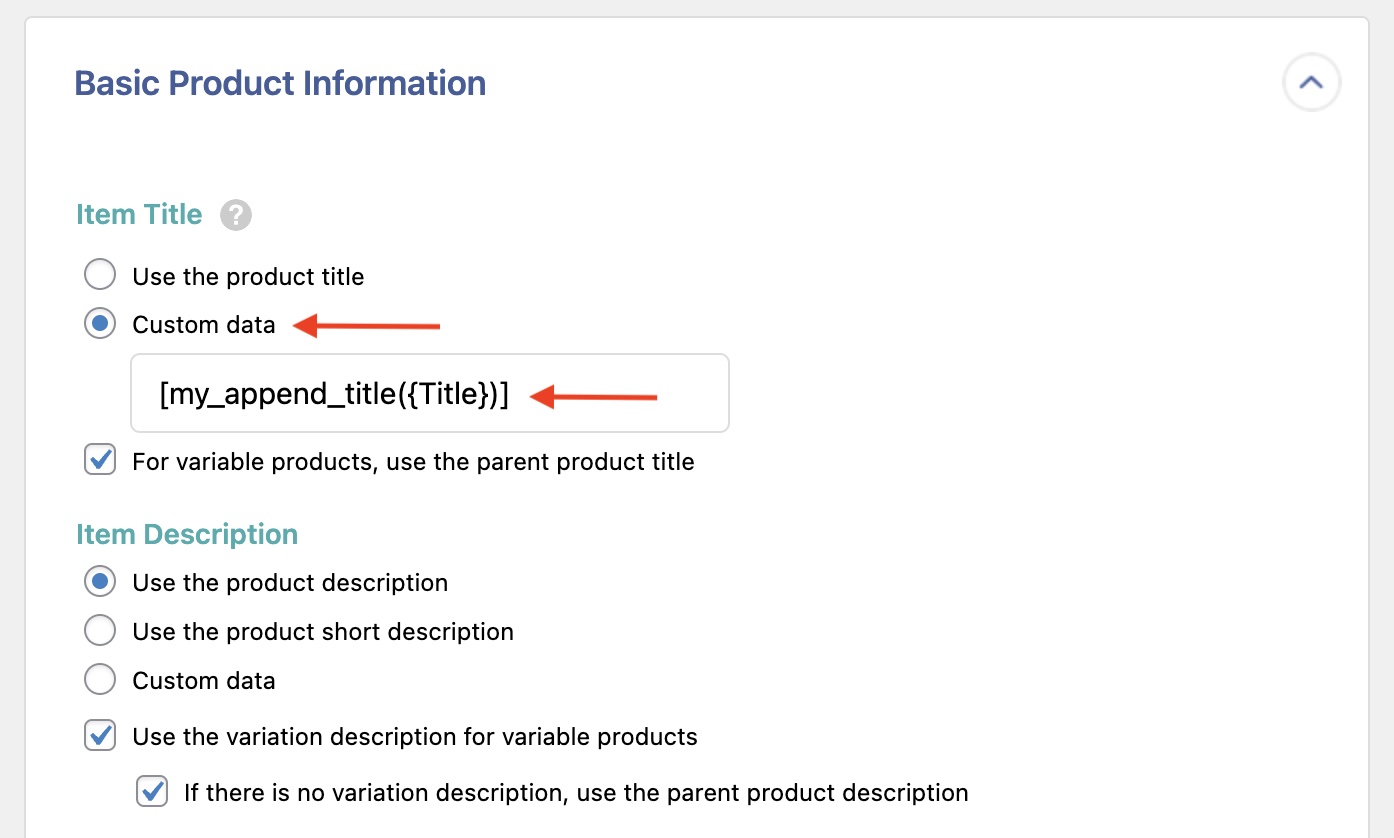 Basic Product Information

Item Title ?

Use the product title

Custom data

[my_append_title({Title})]

For variable products, use the parent product title

Item Description

Use the product description

Use the product short description

Custom data

Use the variation description for variable products

If there is no variation description, use the parent product description